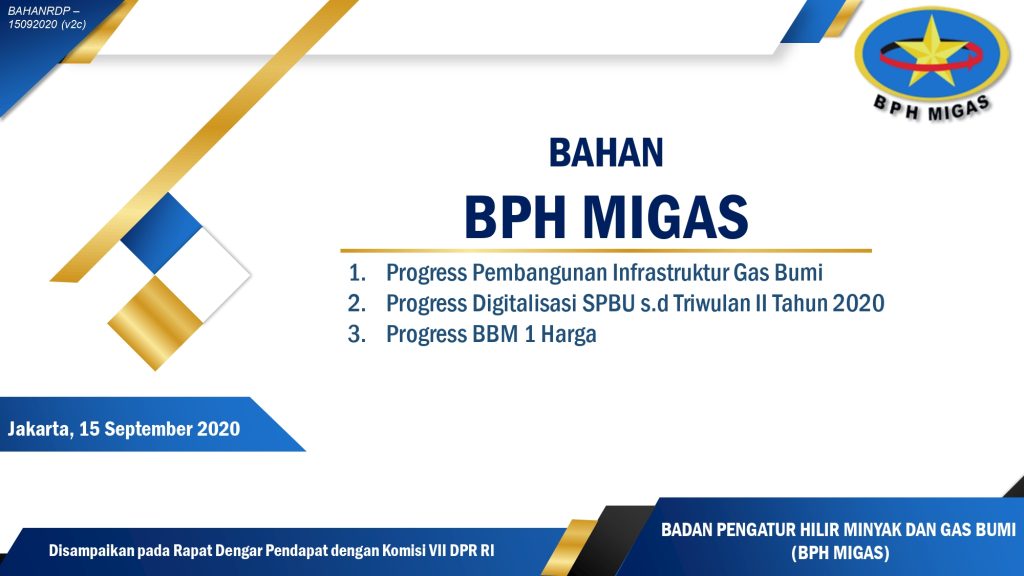 BAHANRDP – 15092020 (v2c)

BPH MIGAS

BAHAN

BPH MIGAS

1. Progress Pembangunan Infrastruktur Gas Bumi
2. Progress Digitalisasi SPBU s.d Triwulan II Tahun 2020
3. Progress BBM 1 Harga

Jakarta, 15 September 2020

Disampaikan pada Rapat Dengar Pendapat dengan Komisi VII DPR RI

BADAN PENGATUR HILIR MINYAK DAN GAS BUMI (BPH MIGAS)